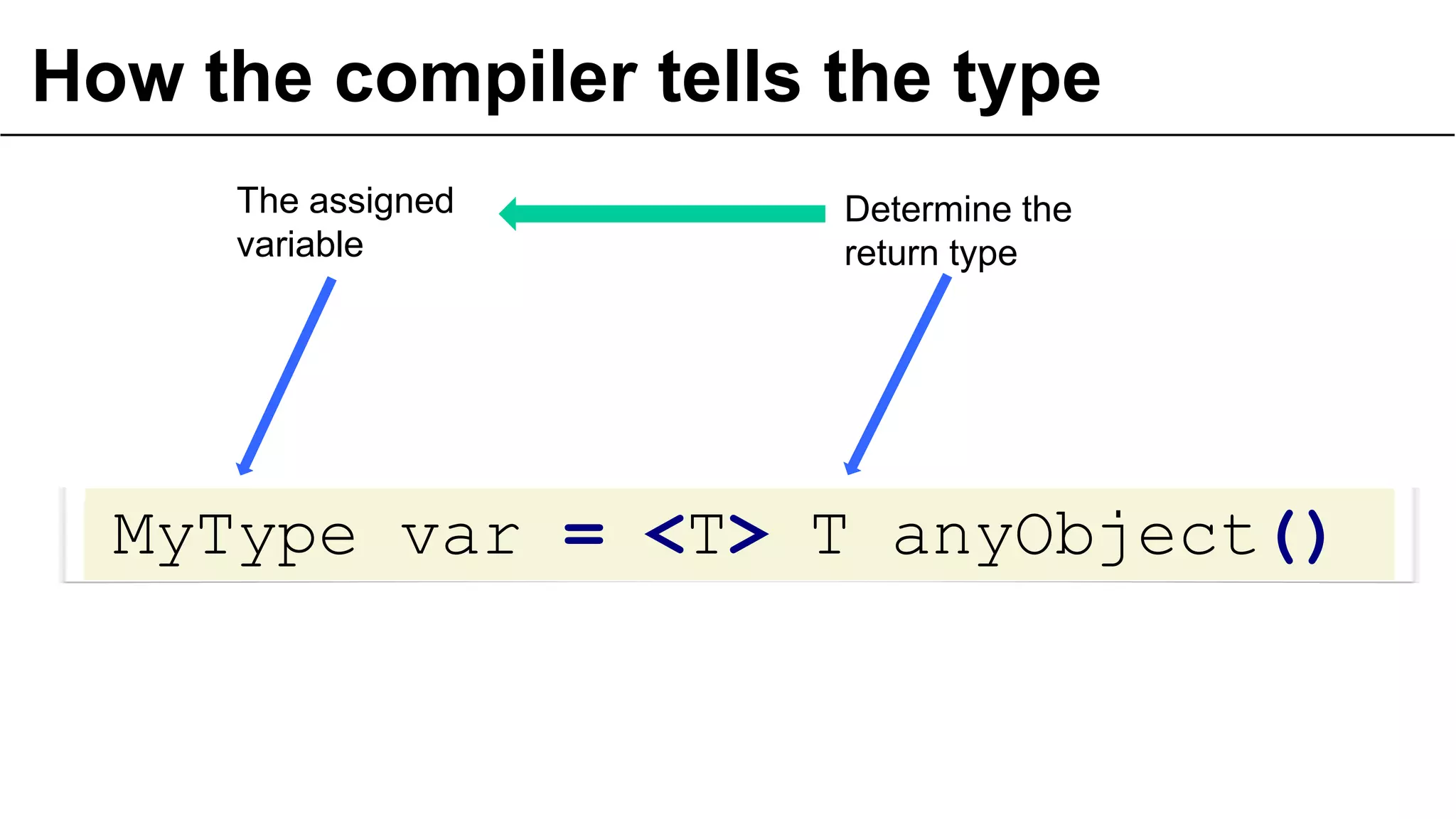 How the compiler tells the type

The assigned variable

Determine the return type

MyType var = <T> T anyObject()